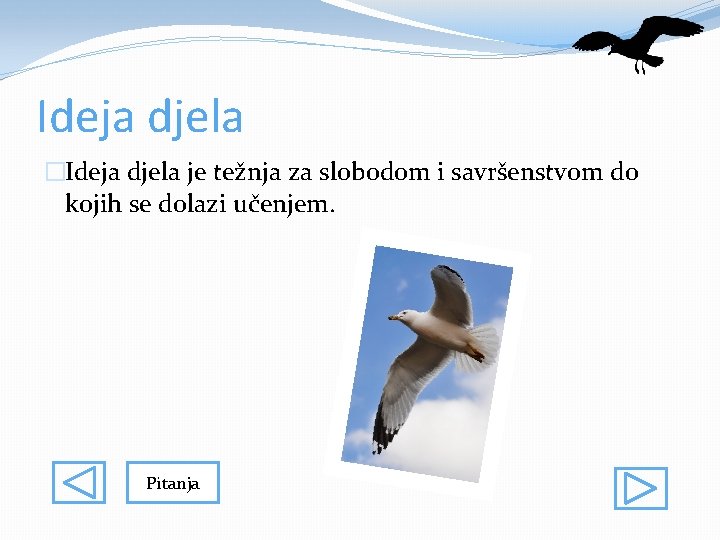 Ideja djela

Ideja djela je težnja za slobodom i savršenstvom do kojih se dolazi učenjem.

Pitanja